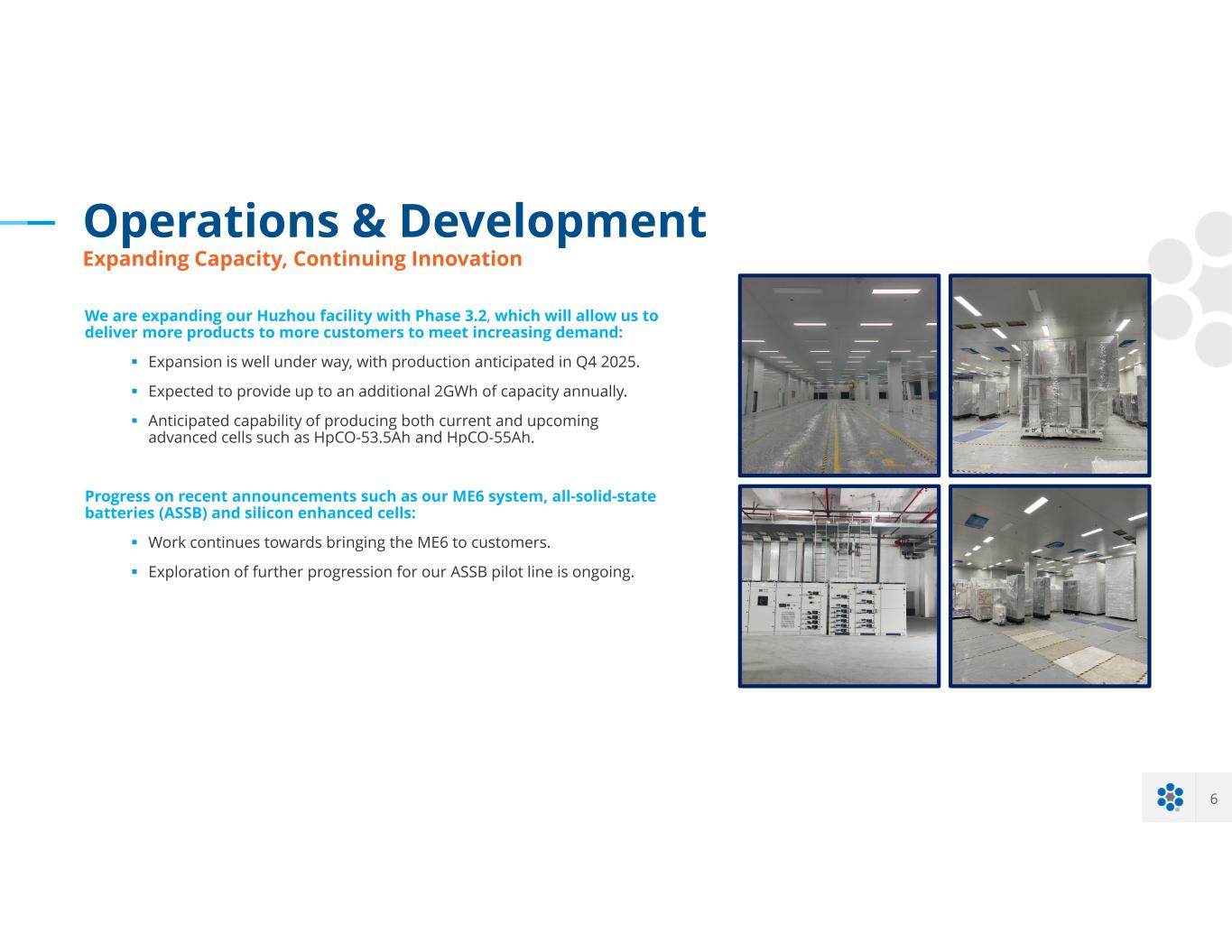 Operations & Development
Expanding Capacity, Continuing Innovation

We are expanding our Huzhou facility with Phase 3.2, which will allow us to deliver more products to more customers to meet increasing demand:

▪ Expansion is well under way, with production anticipated in Q4 2025.

▪ Expected to provide up to an additional 2GWh of capacity annually.

▪ Anticipated capability of producing both current and upcoming advanced cells such as HpCO-53.5Ah and HpCO-55Ah.

Progress on recent announcements such as our ME6 system, all-solid-state batteries (ASSB) and silicon enhanced cells:

▪ Work continues towards bringing the ME6 to customers.

▪ Exploration of further progression for our ASSB pilot line is ongoing.

6